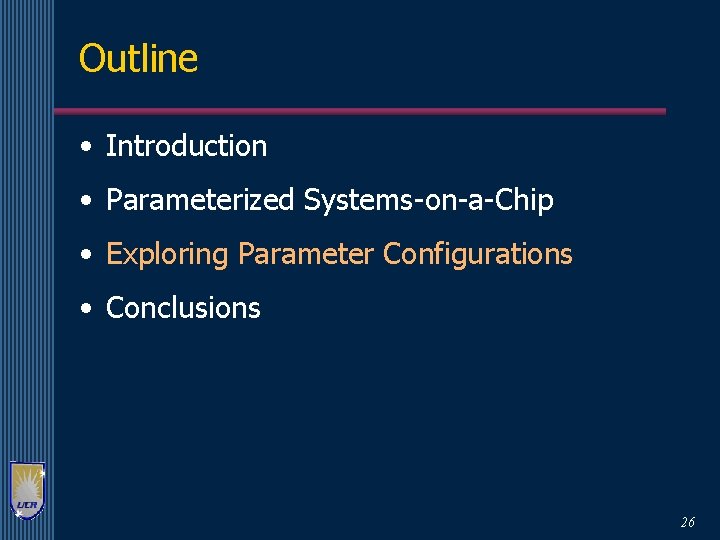 Outline

• Introduction
• Parameterized Systems-on-a-Chip
• Exploring Parameter Configurations
• Conclusions

UCR

26